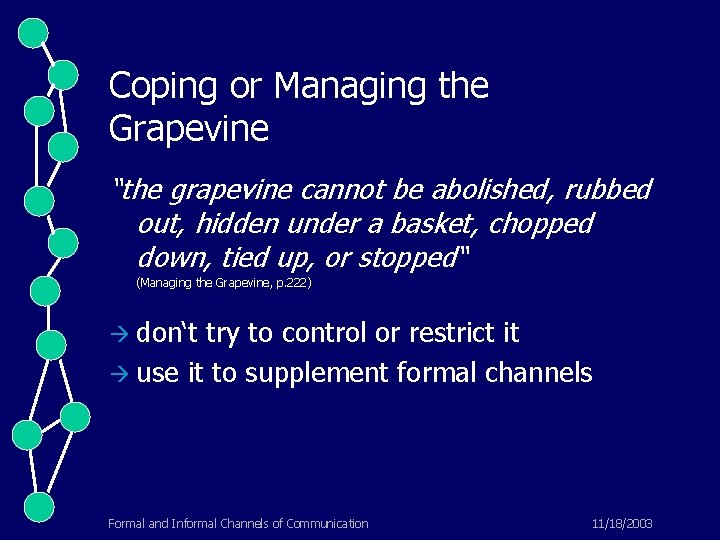 Coping or Managing the Grapevine

"the grapevine cannot be abolished, rubbed out, hidden under a basket, chopped down, tied up, or stopped"
(Managing the Grapevine, p.222)

→ don't try to control or restrict it
→ use it to supplement formal channels

Formal and Informal Channels of Communication

11/18/2003